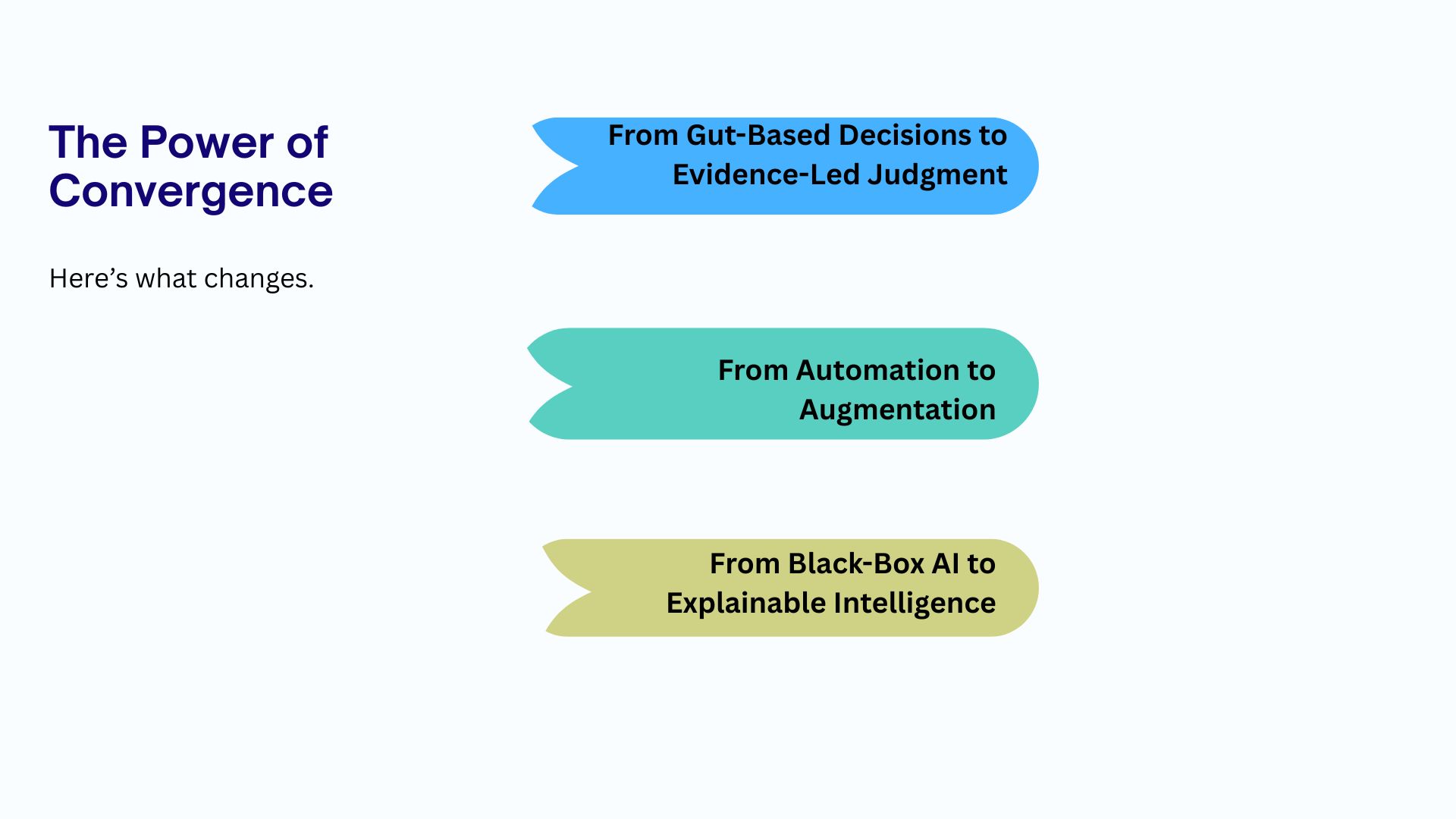 The Power of Convergence

Here’s what changes.

From Gut-Based Decisions to Evidence-Led Judgment

From Automation to Augmentation

From Black-Box AI to Explainable Intelligence